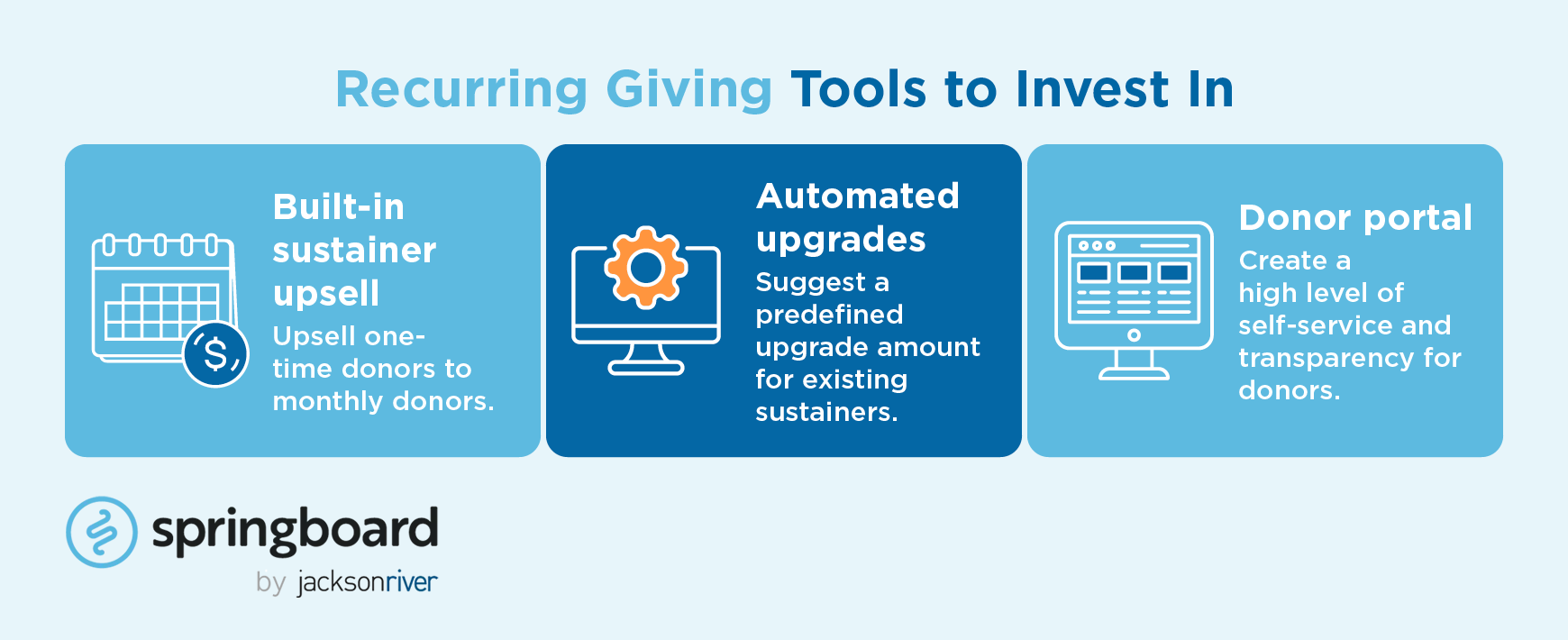 Recurring Giving Tools to Invest In

Built-in sustainer upsell
Upsell one-time donors to monthly donors.

Automated upgrades
Suggest a predefined upgrade amount for existing sustainers.

Donor portal
Create a high level of self-service and transparency for donors.

springboard
by jacksonriver